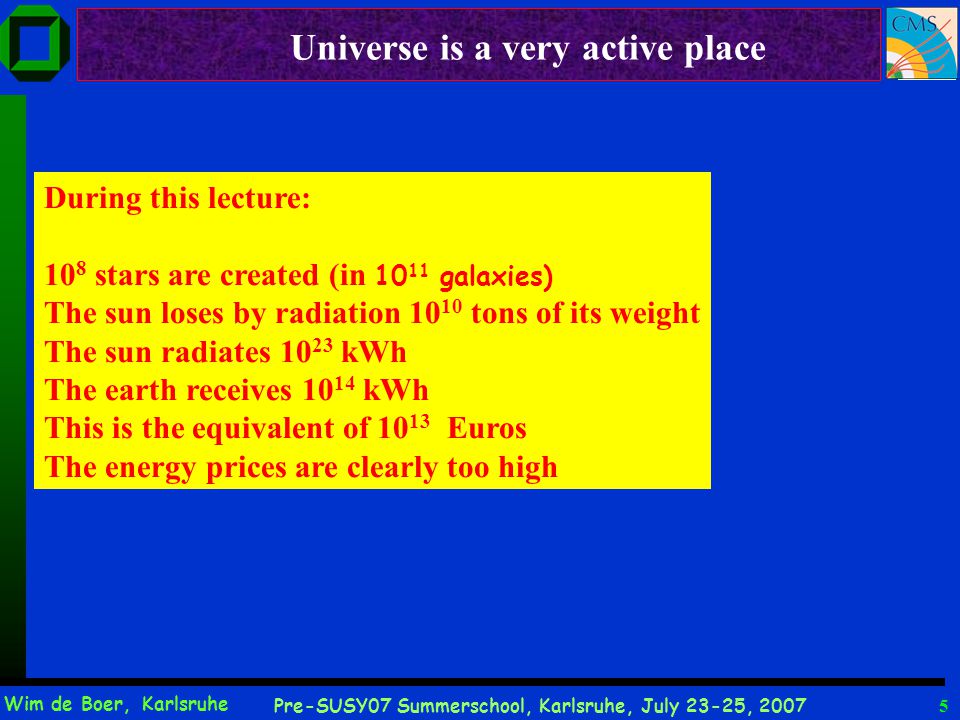 CMS

Universe is a very active place

During this lecture:

$10^8$ stars are created (in $10^{11}$ galaxies)
The sun loses by radiation $10^{10}$ tons of its weight
The sun radiates $10^{23}$ kWh
The earth receives $10^{14}$ kWh
This is the equivalent of $10^{13}$ Euros
The energy prices are clearly too high

Wim de Boer, Karlsruhe
Pre-SUSY07 Summerschool, Karlsruhe, July 23-25, 2007
5